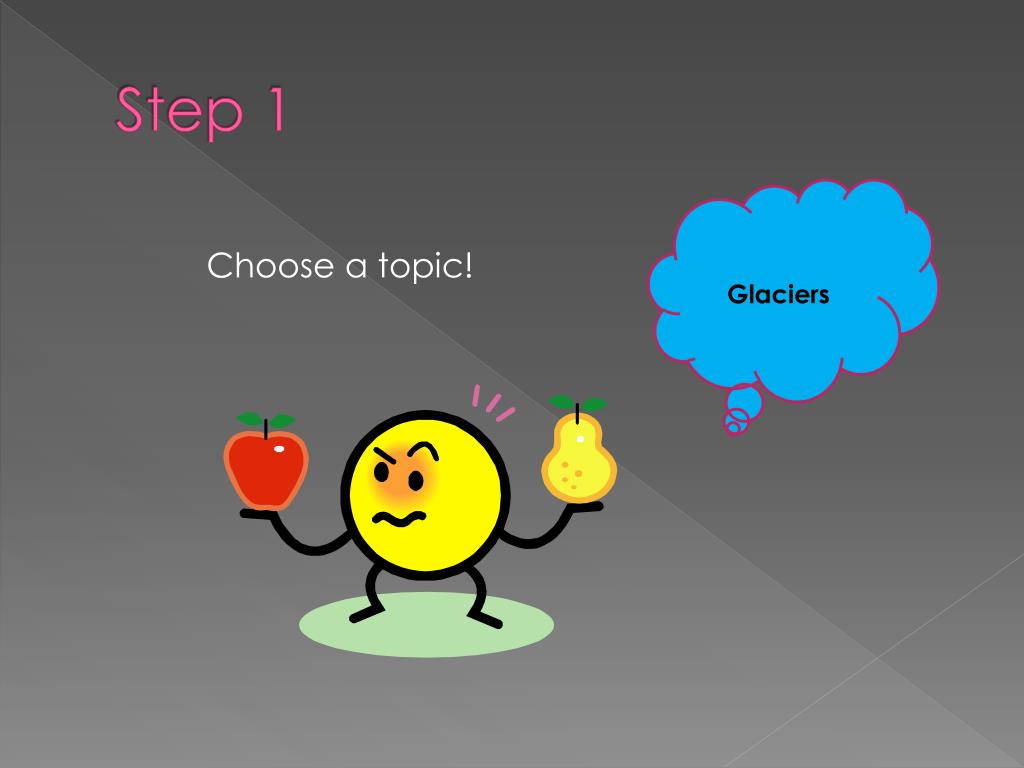 Step 1

Choose a topic!

Glaciers